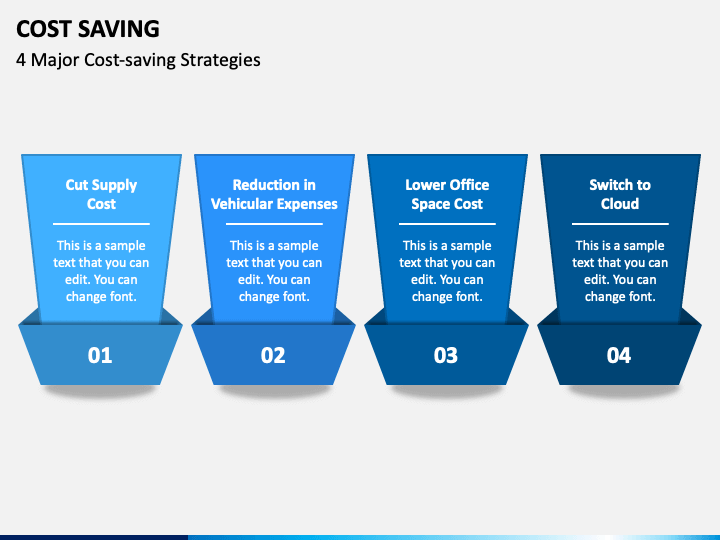 COST SAVING

4 Major Cost-saving Strategies

Cut Supply Cost

This is a sample text that you can edit. You can change font.

01

Reduction in Vehicular Expenses

This is a sample text that you can edit. You can change font.

02

Lower Office Space Cost

This is a sample text that you can edit. You can change font.

03

Switch to Cloud

This is a sample text that you can edit. You can change font.

04